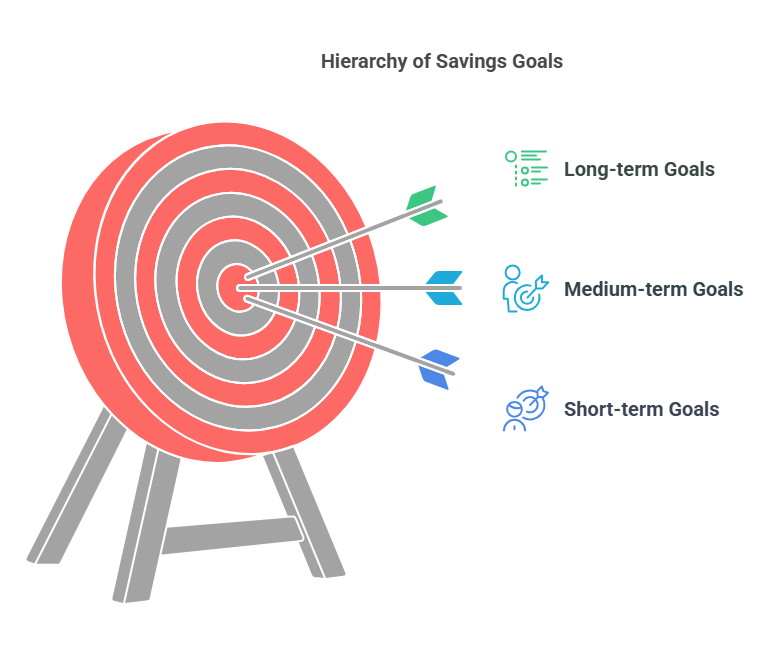 Hierarchy of Savings Goals

Long-term Goals

Medium-term Goals

Short-term Goals